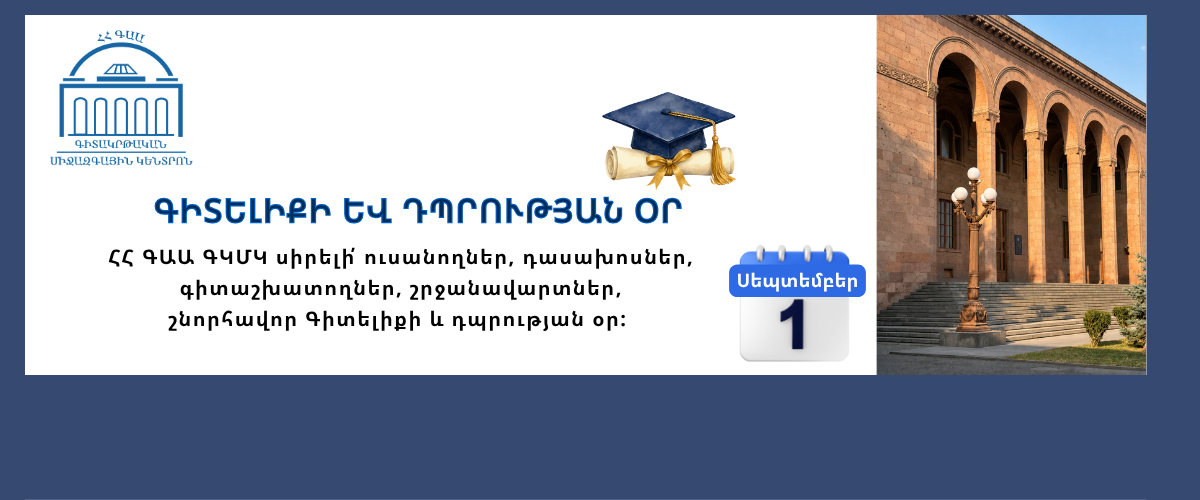 ՀՀ ԳԱԱ
ԳԻՏԱԿՐԹԱԿԱՆ
ՄԻՋԱԶԳԱՅԻՆ ԿԵՆՏՐՈՆ

ԳԻՏԵԼԻՔԻ ԵՎ ԴՊՐՈՒԹՅԱՆ ՕՐ

ՀՀ ԳԱԱ ԳԿՄԿ սիրելի՛ ուսանողներ, դասախոսներ, գիտաշխատողներ, շրջանավարտներ, շնորհավոր Գիտելիքի և դպրության օր:

Սեպտեմբեր
1